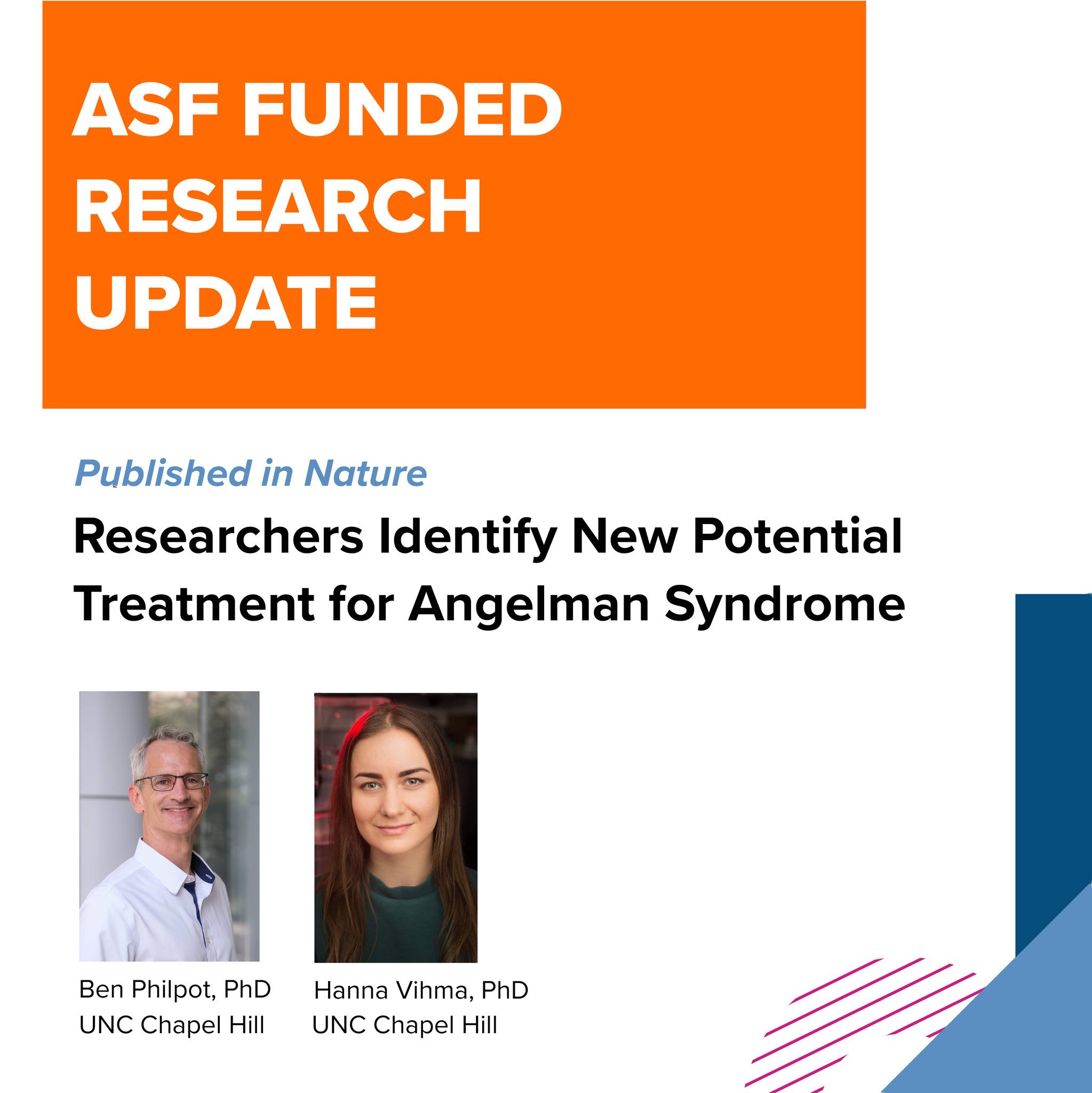 ASF FUNDED RESEARCH UPDATE

Published in Nature

Researchers Identify New Potential Treatment for Angelman Syndrome

Ben Philpot, PhD
UNC Chapel Hill

Hanna Vihma, PhD
UNC Chapel Hill